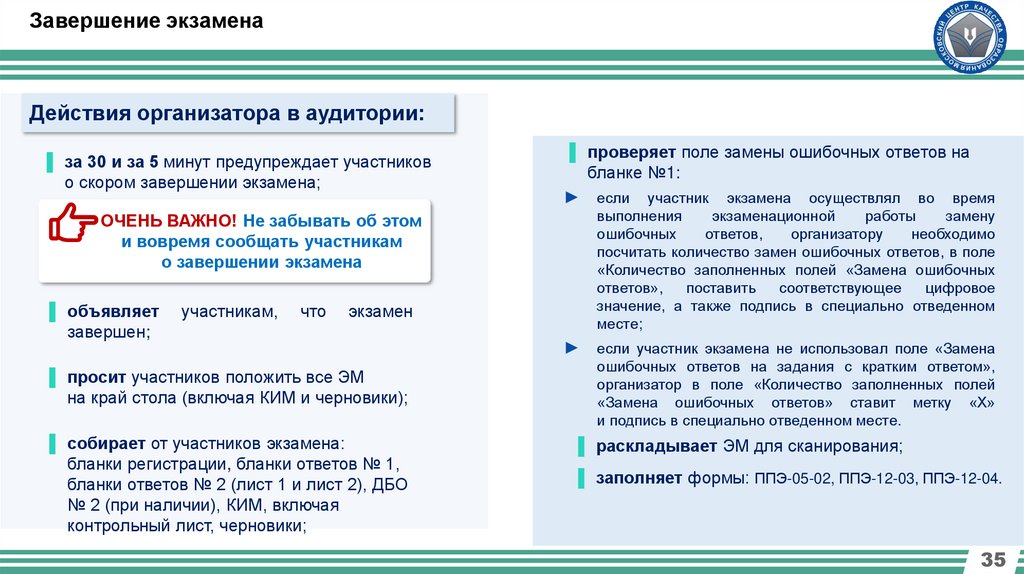 Завершение экзамена

МОСКОВСКИЙ ЦЕНТР КАЧЕСТВА ОБРАЗОВАНИЯ

Действия организатора в аудитории:

за 30 и за 5 минут предупреждает участников о скором завершении экзамена;

ОЧЕНЬ ВАЖНО! Не забывать об этом и вовремя сообщать участникам о завершении экзамена

объявляет участникам, что экзамен завершен;

просит участников положить все ЭМ на край стола (включая КИМ и черновики);

собирает от участников экзамена: бланки регистрации, бланки ответов № 1, бланки ответов № 2 (лист 1 и лист 2), ДБО № 2 (при наличии), КИМ, включая контрольный лист, черновики;

проверяет поле замены ошибочных ответов на бланке №1:

► если участник экзамена осуществлял во время выполнения экзаменационной работы замену ошибочных ответов, организатору необходимо посчитать количество замен ошибочных ответов, в поле «Количество заполненных полей «Замена ошибочных ответов», поставить соответствующее цифровое значение, а также подпись в специально отведенном месте;

► если участник экзамена не использовал поле «Замена ошибочных ответов на задания с кратким ответом», организатор в поле «Количество заполненных полей «Замена ошибочных ответов» ставит метку «Х» и подпись в специально отведенном месте.

раскладывает ЭМ для сканирования;

заполняет формы: ППЭ-05-02, ППЭ-12-03, ППЭ-12-04.

35